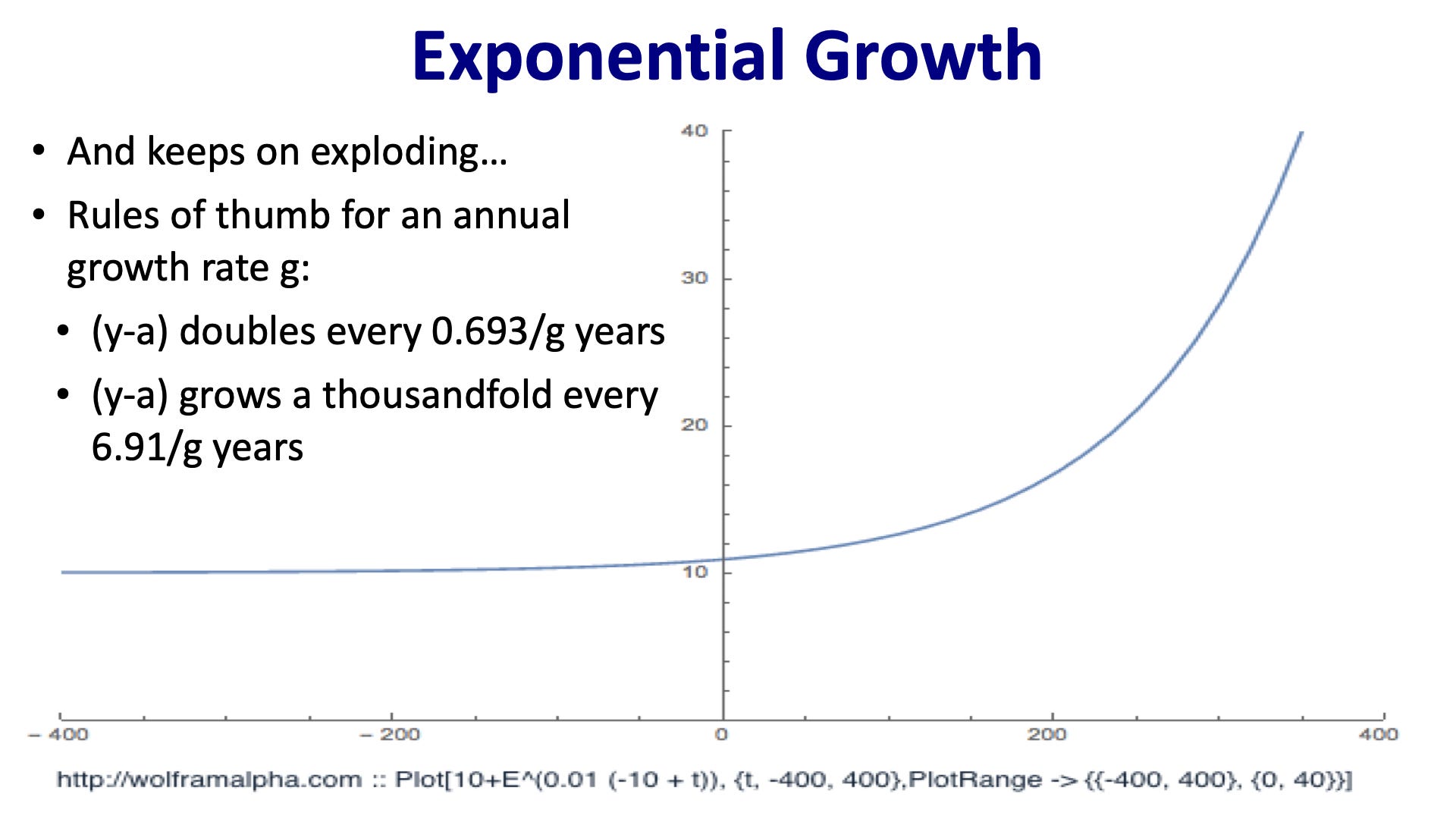 Exponential Growth

• And keeps on exploding…
• Rules of thumb for an annual growth rate g:
  • (y-a) doubles every 0.693/g years
  • (y-a) grows a thousandfold every 6.91/g years

40
30
20
10
– 400
– 200
0
200
400

http://wolframalpha.com :: Plot[10+E^(0.01 (-10 + t)), {t, -400, 400},PlotRange -> {{-400, 400}, {0, 40}}]